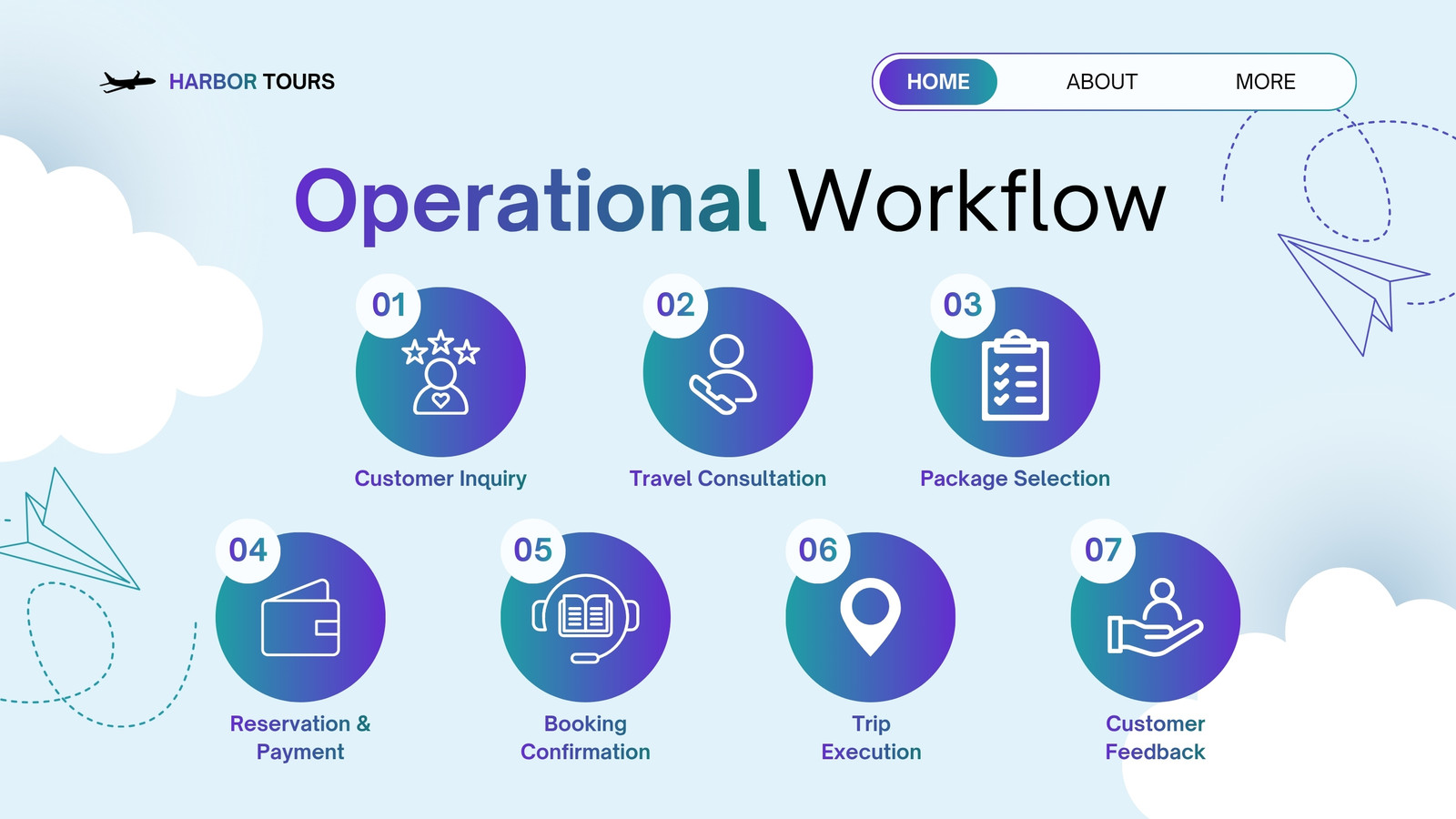 HARBOR TOURS

HOME ABOUT MORE

Operational Workflow

01
Customer Inquiry

02
Travel Consultation

03
Package Selection

04
Reservation & Payment

05
Booking Confirmation

06
Trip Execution

07
Customer Feedback